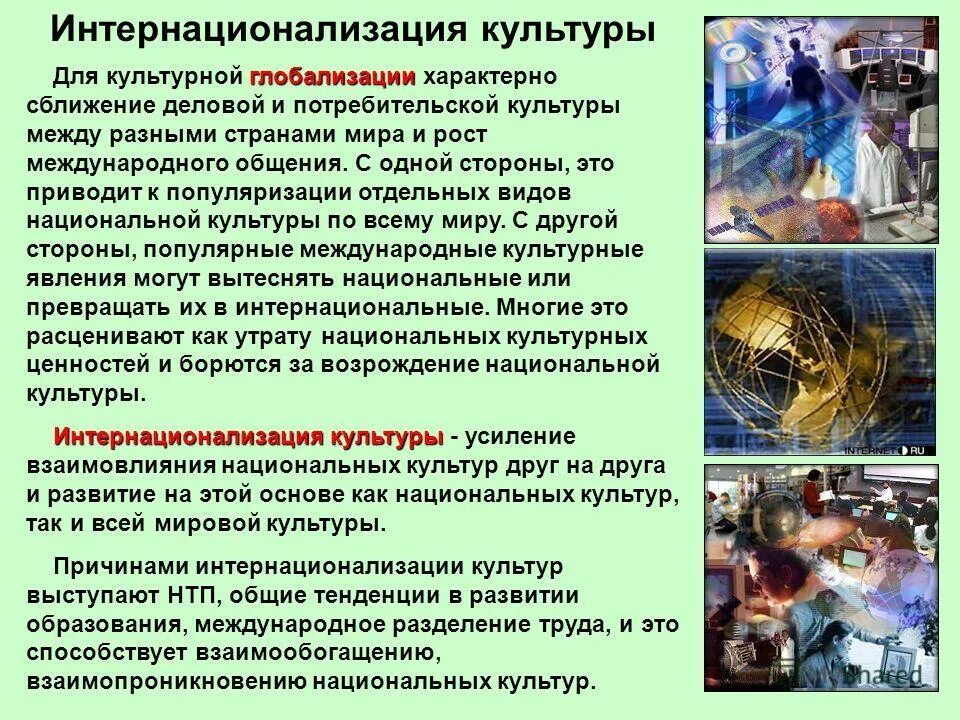 Интернационализация культуры

Для культурной глобализации характерно сближение деловой и потребительской культуры между разными странами мира и рост международного общения. С одной стороны, это приводит к популяризации отдельных видов национальной культуры по всему миру. С другой стороны, популярные международные культурные явления могут вытеснять национальные или превращать их в интернациональные. Многие это расценивают как утрату национальных культурных ценностей и борются за возрождение национальной культуры.

Интернационализация культуры - усиление взаимовлияния национальных культур друг на друга и развитие на этой основе как национальных культур, так и всей мировой культуры.

Причинами интернационализации культур выступают НТП, общие тенденции в развитии образования, международное разделение труда, и это способствует взаимообогащению, взаимопроникновению национальных культур.

INTERNET RU

Shared